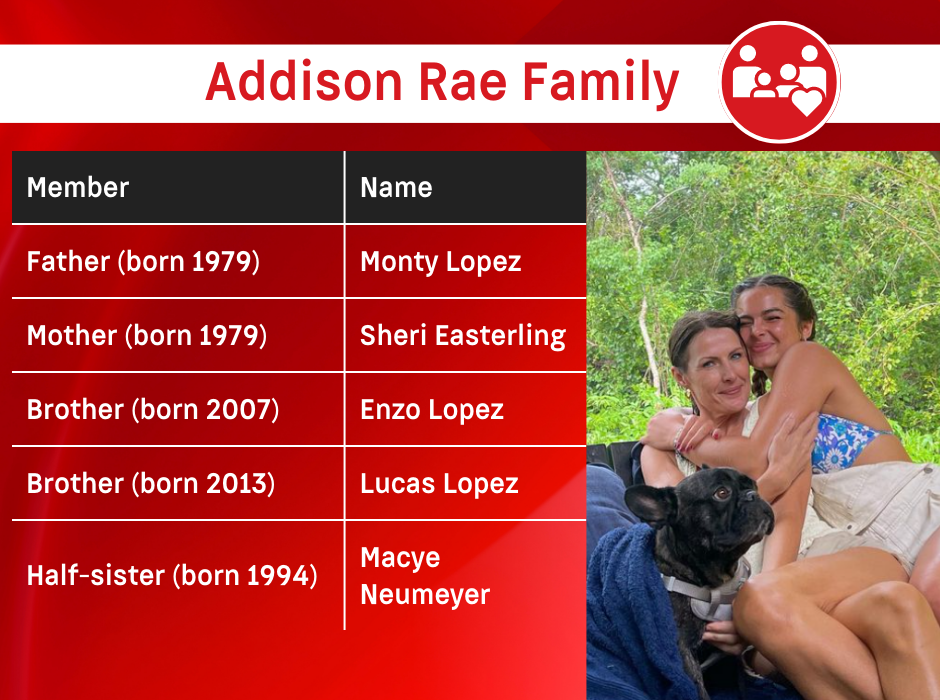 Addison Rae Family

| Member | Name |
|---|---|
| Father (born 1979) | Monty Lopez |
| Mother (born 1979) | Sheri Easterling |
| Brother (born 2007) | Enzo Lopez |
| Brother (born 2013) | Lucas Lopez |
| Half-sister (born 1994) | Macye Neumeyer |